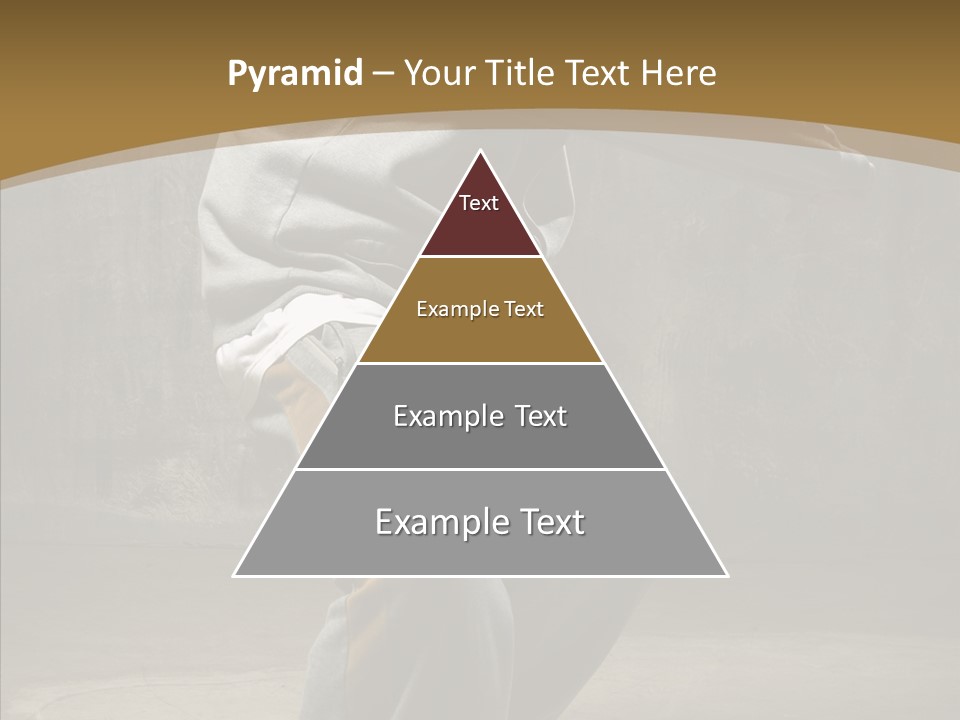 Pyramid – Your Title Text Here

Text

Example Text

Example Text

Example Text